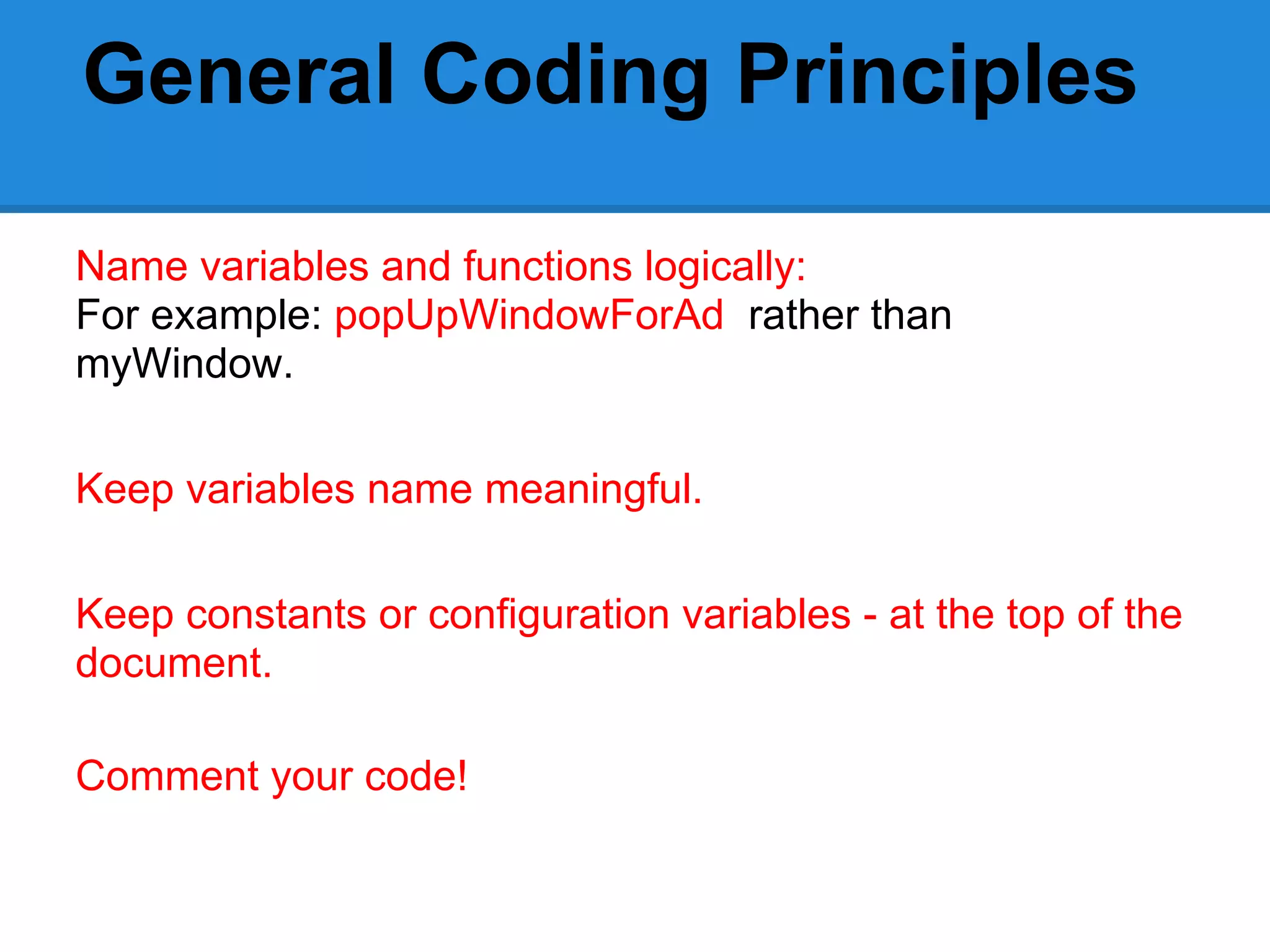 General Coding Principles

Name variables and functions logically:
For example: popUpWindowForAd rather than myWindow.

Keep variables name meaningful.

Keep constants or configuration variables - at the top of the document.

Comment your code!